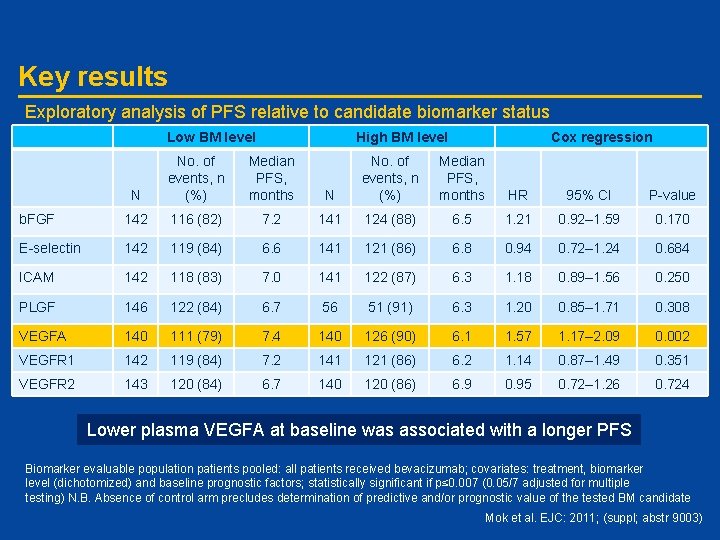 Key results

Exploratory analysis of PFS relative to candidate biomarker status

| | Low BM level | | | High BM level | | | Cox regression | | |
|---|---|---|---|---|---|---|---|---|---|
| | N | No. of events, n (%) | Median PFS, months | N | No. of events, n (%) | Median PFS, months | HR | 95% CI | P-value |
| bFGF | 142 | 116 (82) | 7.2 | 141 | 124 (88) | 6.5 | 1.21 | 0.92–1.59 | 0.170 |
| E-selectin | 142 | 119 (84) | 6.6 | 141 | 121 (86) | 6.8 | 0.94 | 0.72–1.24 | 0.684 |
| ICAM | 142 | 118 (83) | 7.0 | 141 | 122 (87) | 6.3 | 1.18 | 0.89–1.56 | 0.250 |
| PLGF | 146 | 122 (84) | 6.7 | 56 | 51 (91) | 6.3 | 1.20 | 0.85–1.71 | 0.308 |
| VEGFA | 140 | 111 (79) | 7.4 | 140 | 126 (90) | 6.1 | 1.57 | 1.17–2.09 | 0.002 |
| VEGFR1 | 142 | 119 (84) | 7.2 | 141 | 121 (86) | 6.2 | 1.14 | 0.87–1.49 | 0.351 |
| VEGFR2 | 143 | 120 (84) | 6.7 | 140 | 120 (86) | 6.9 | 0.95 | 0.72–1.26 | 0.724 |

Lower plasma VEGFA at baseline was associated with a longer PFS

Biomarker evaluable population patients pooled: all patients received bevacizumab; covariates: treatment, biomarker level (dichotomized) and baseline prognostic factors; statistically significant if p≤0.007 (0.05/7 adjusted for multiple testing) N.B. Absence of control arm precludes determination of predictive and/or prognostic value of the tested BM candidate

Mok et al. EJC: 2011; (suppl; abstr 9003)